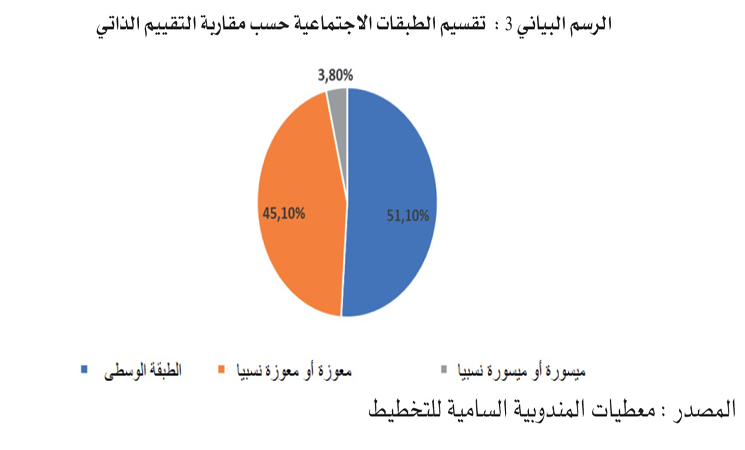 الرسم البياني 3 : تقسيم الطبقات الاجتماعية حسب مقاربة التقييم الذاتي

3,80%

45,10%

51,10%

الطبقة الوسطى

معوزة أو معوزة نسبيا

ميسورة أو ميسورة نسبيا

المصدر : معطيات المندوبية السامية للتخطيط